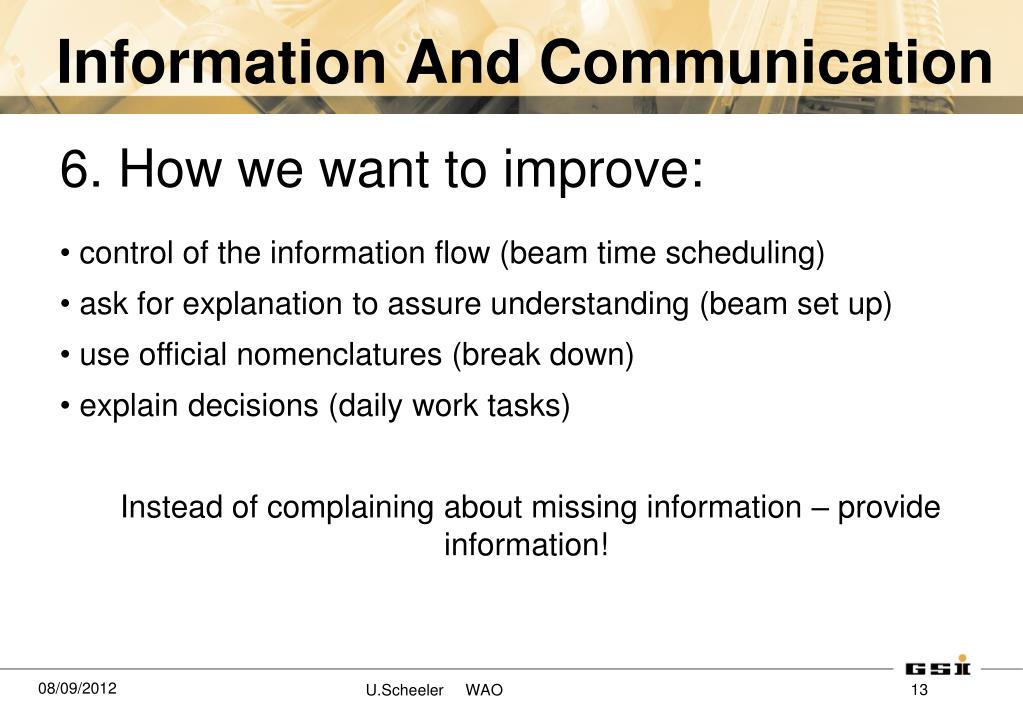 Information And Communication

6. How we want to improve:

• control of the information flow (beam time scheduling)

• ask for explanation to assure understanding (beam set up)

• use official nomenclatures (break down)

• explain decisions (daily work tasks)

Instead of complaining about missing information – provide information!

GSI

08/09/2012

U.Scheeler WAO

13